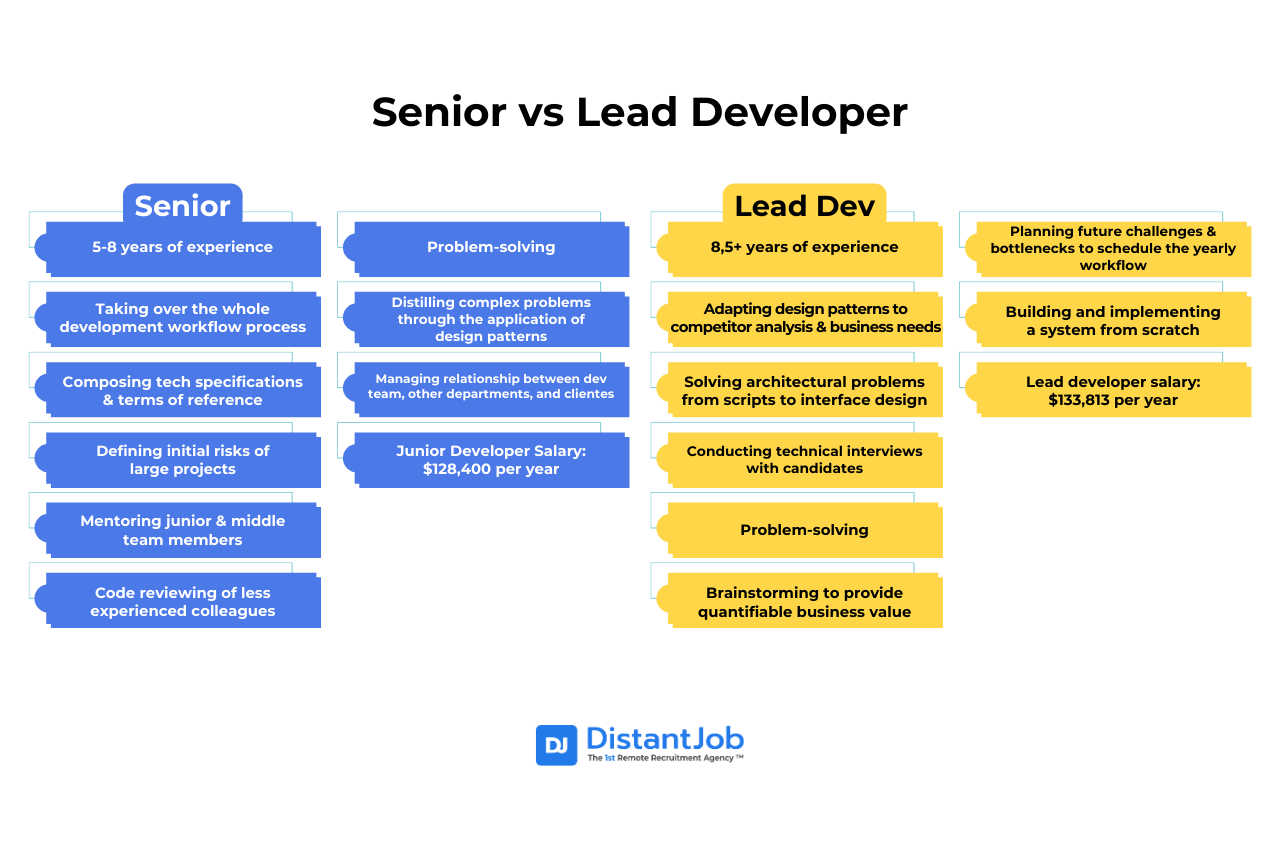 Senior vs Lead Developer

Senior

5-8 years of experience

Taking over the whole development workflow process

Composing tech specifications & terms of reference

Defining initial risks of large projects

Mentoring junior & middle team members

Code reviewing of less experienced colleagues

Problem-solving

Distilling complex problems through the application of design patterns

Managing relationship between dev team, other departments, and clientes

Junior Developer Salary: $128,400 per year

Lead Dev

8,5+ years of experience

Adapting design patterns to competitor analysis & business needs

Solving architectural problems from scripts to interface design

Conducting technical interviews with candidates

Problem-solving

Brainstorming to provide quantifiable business value

Planning future challenges & bottlenecks to schedule the yearly workflow

Building and implementing a system from scratch

Lead developer salary: $133,813 per year

DJ DistantJob
The 1st Remote Recruitment Agency ™